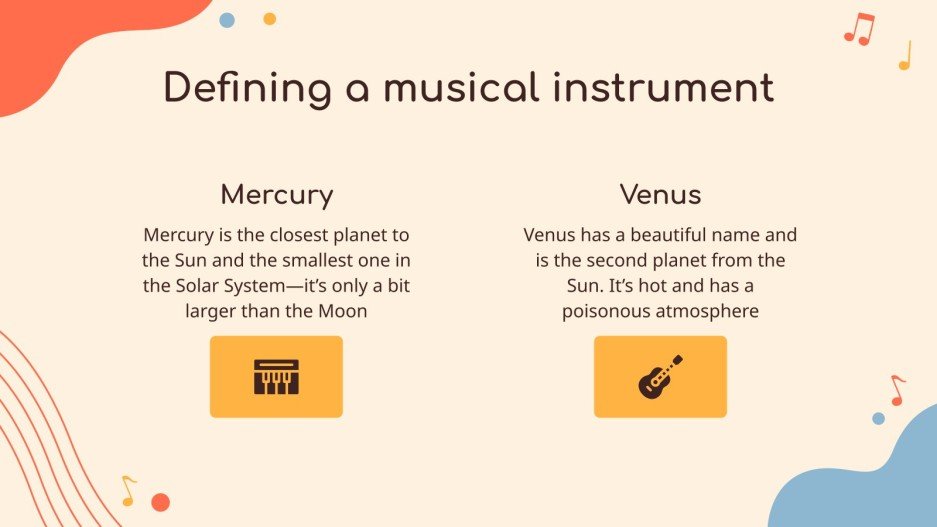 Defining a musical instrument

Mercury

Mercury is the closest planet to the Sun and the smallest one in the Solar System—it's only a bit larger than the Moon

Venus

Venus has a beautiful name and is the second planet from the Sun. It's hot and has a poisonous atmosphere